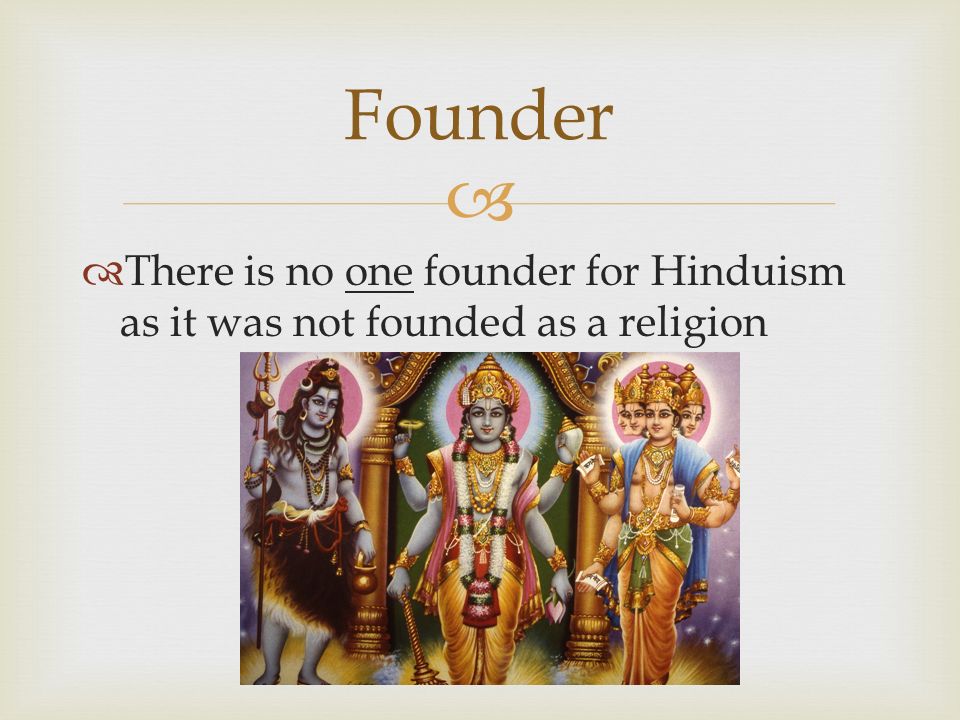 Founder

There is no one founder for Hinduism as it was not founded as a religion